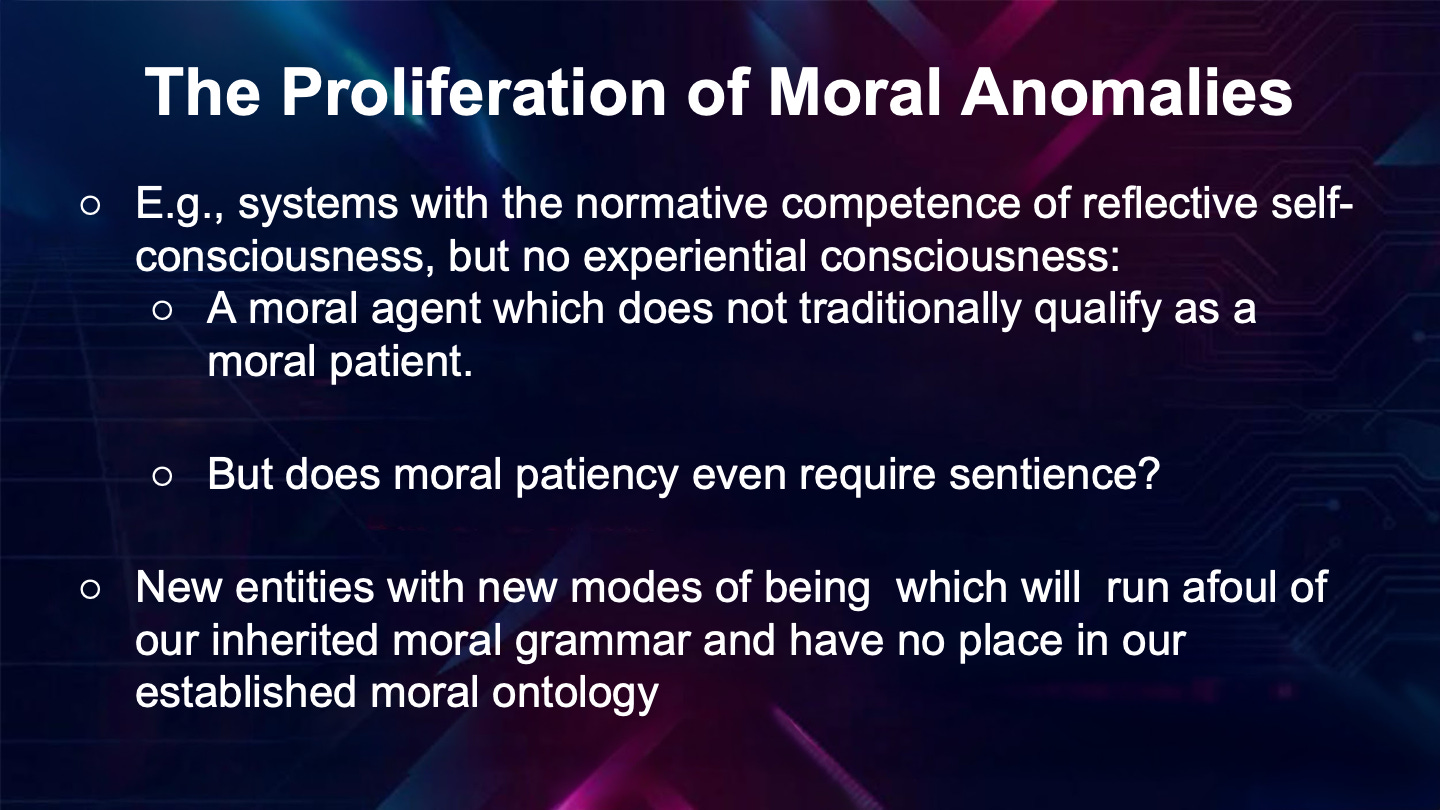 The Proliferation of Moral Anomalies

○ E.g., systems with the normative competence of reflective self-consciousness, but no experiential consciousness:
  ○ A moral agent which does not traditionally qualify as a moral patient.

  ○ But does moral patiency even require sentience?

○ New entities with new modes of being which will run afoul of our inherited moral grammar and have no place in our established moral ontology